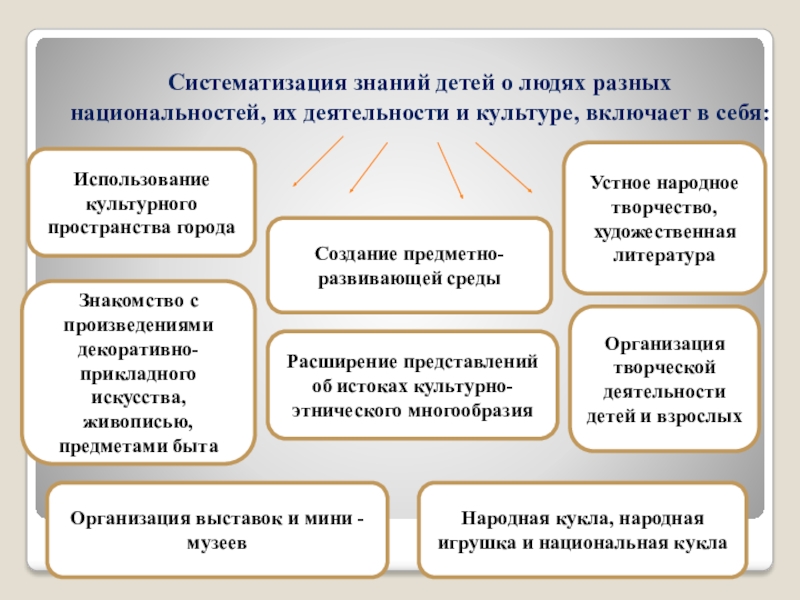 Систематизация знаний детей о людях разных национальностей, их деятельности и культуре, включает в себя:

Использование культурного пространства города

Знакомство с произведениями декоративно-прикладного искусства, живописью, предметами быта

Создание предметно-развивающей среды

Расширение представлений об истоках культурно-этнического многообразия

Устное народное творчество, художественная литература

Организация творческой деятельности детей и взрослых

Организация выставок и мини - музеев

Народная кукла, народная игрушка и национальная кукла